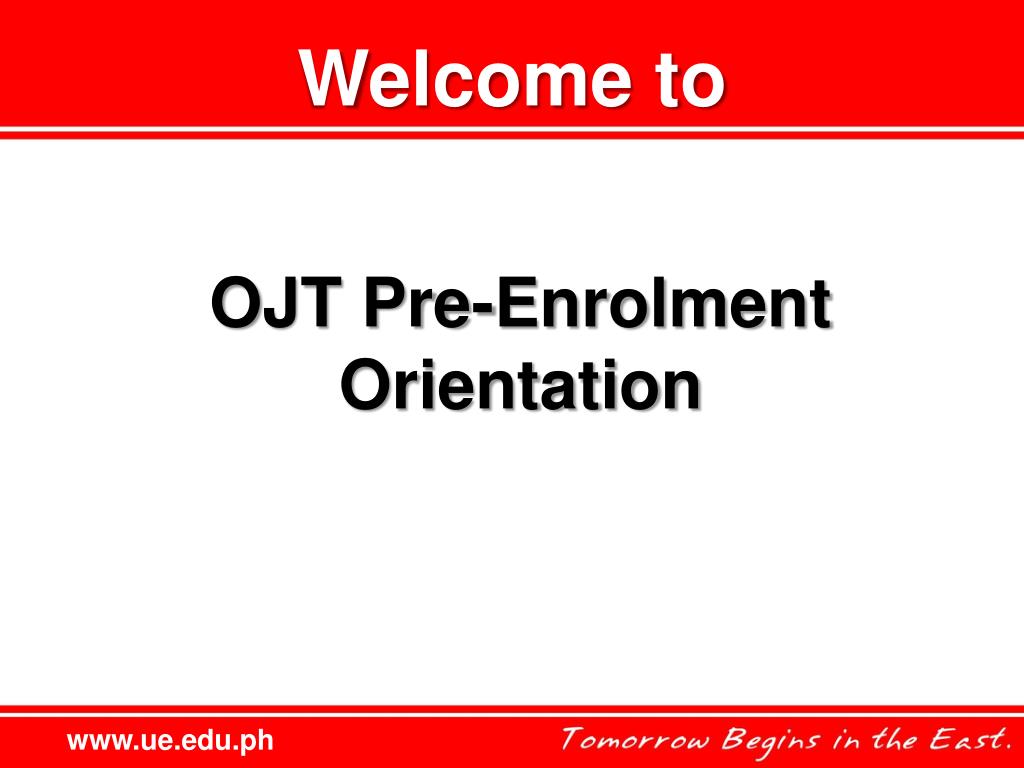 Welcome to

OJT Pre-Enrolment Orientation

www.ue.edu.ph

Tomorrow Begins in the East.